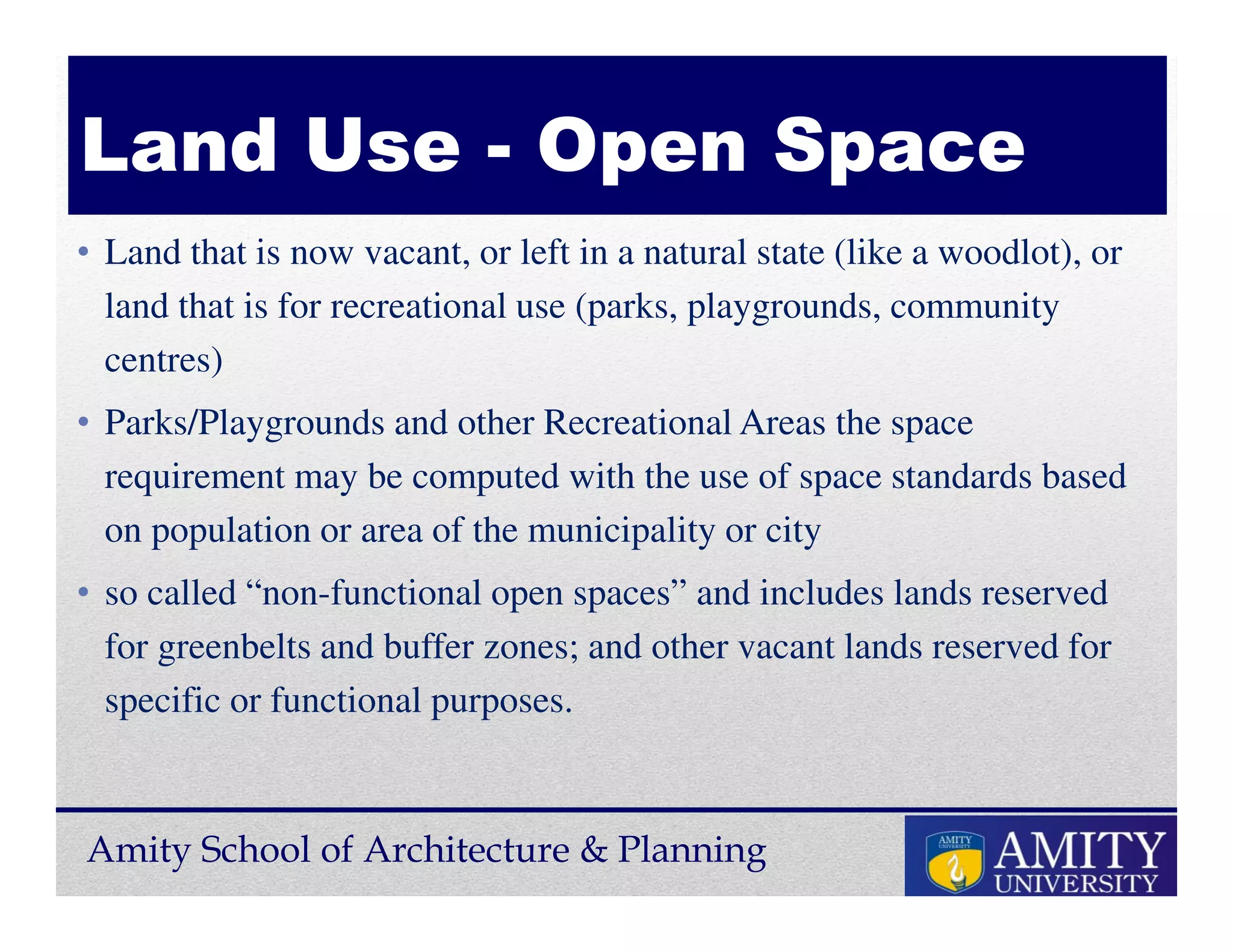 Land Use - Open Space

• Land that is now vacant, or left in a natural state (like a woodlot), or land that is for recreational use (parks, playgrounds, community centres)

• Parks/Playgrounds and other Recreational Areas the space requirement may be computed with the use of space standards based on population or area of the municipality or city

• so called “non-functional open spaces” and includes lands reserved for greenbelts and buffer zones; and other vacant lands reserved for specific or functional purposes.

Amity School of Architecture & Planning

AMITY UNIVERSITY

AMITY UNIVERSITY